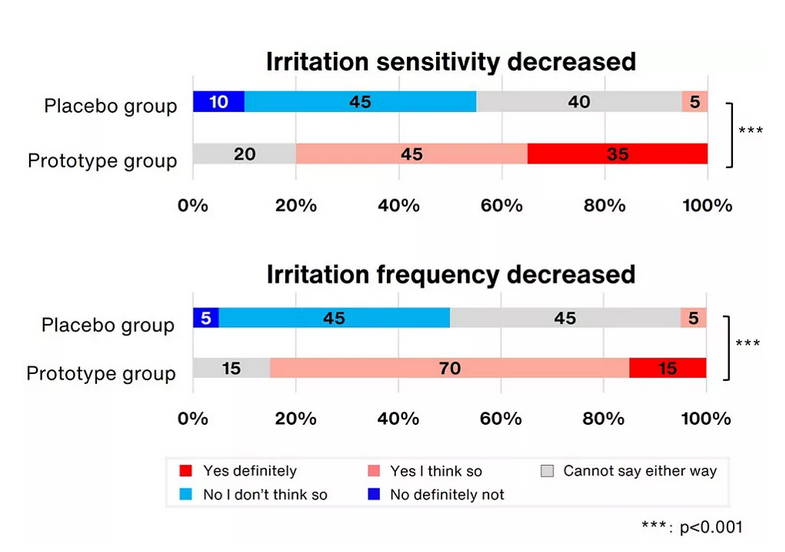 Irritation sensitivity decreased

Placebo group 10 45 40 5

Prototype group 20 45 35

***

0% 20% 40% 60% 80% 100%

Irritation frequency decreased

Placebo group 5 45 45 5

Prototype group 15 70 15

***

0% 20% 40% 60% 80% 100%

Yes definitely
Yes I think so
Cannot say either way
No I don't think so
No definitely not

***: p<0.001